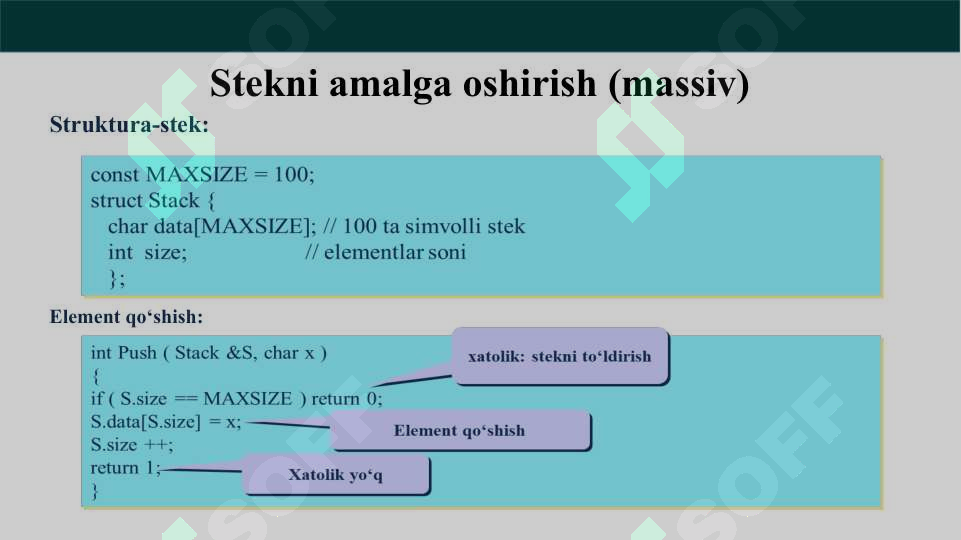 Stekni amalga oshirish (massiv)

Struktura-stek:

const MAXSIZE = 100;
struct Stack {
char data[MAXSIZE]; // 100 ta simvolli stek
int size; // elementlar soni
};

Element qo‘shish:

int Push ( Stack &S, char x )
{
if ( S.size == MAXSIZE ) return 0;
S.data[S.size] = x;
S.size ++;
return 1;
}

xatolik: stekni to‘ldirish

Element qo‘shish

Xatolik yo‘q

SOFF